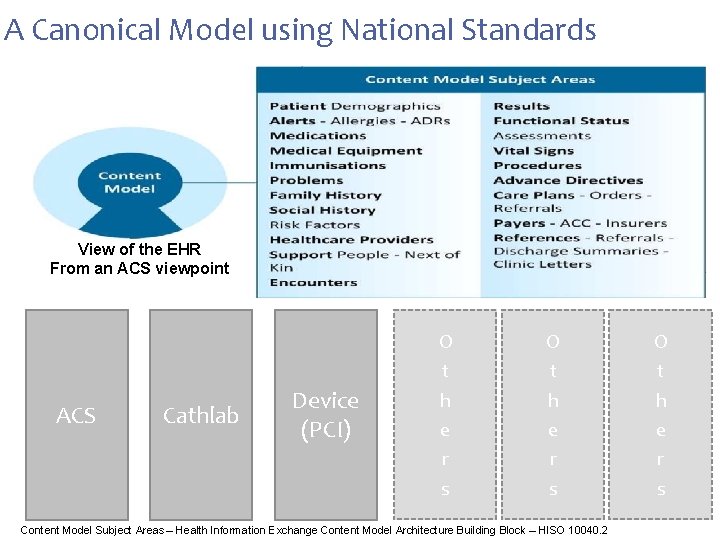 A Canonical Model using National Standards

Content Model

View of the EHR
From an ACS viewpoint

Content Model Subject Areas

Patient Demographics
Alerts - Allergies - ADRs
Medications
Medical Equipment
Immunisations
Problems
Family History
Social History
Risk Factors
Healthcare Providers
Support People - Next of Kin
Encounters

Results
Functional Status
Assessments
Vital Signs
Procedures
Advance Directives
Care Plans - Orders - Referrals
Payers - ACC - Insurers
References - Referrals - Discharge Summaries - Clinic Letters

ACS

Cathlab

Device (PCI)

Others

Others

Others

Content Model Subject Areas – Health Information Exchange Content Model Architecture Building Block – HISO 10040.2